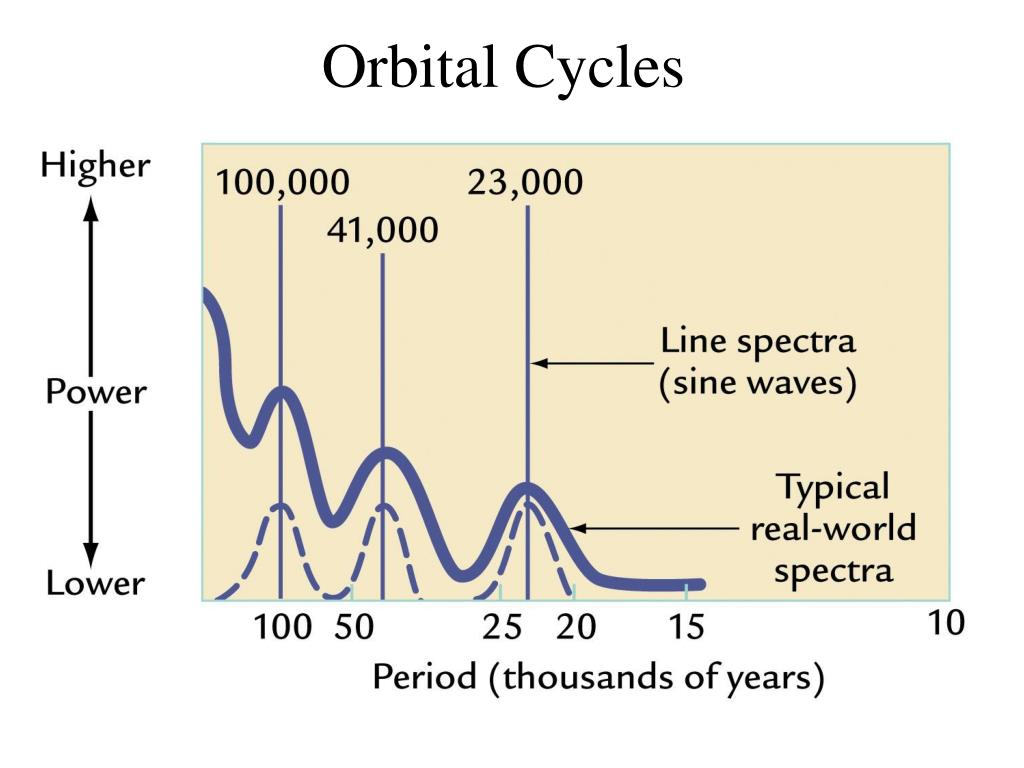 Orbital Cycles

Higher

Power

Lower

100,000

41,000

23,000

Line spectra (sine waves)

Typical real-world spectra

100 50 25 20 15 10

Period (thousands of years)